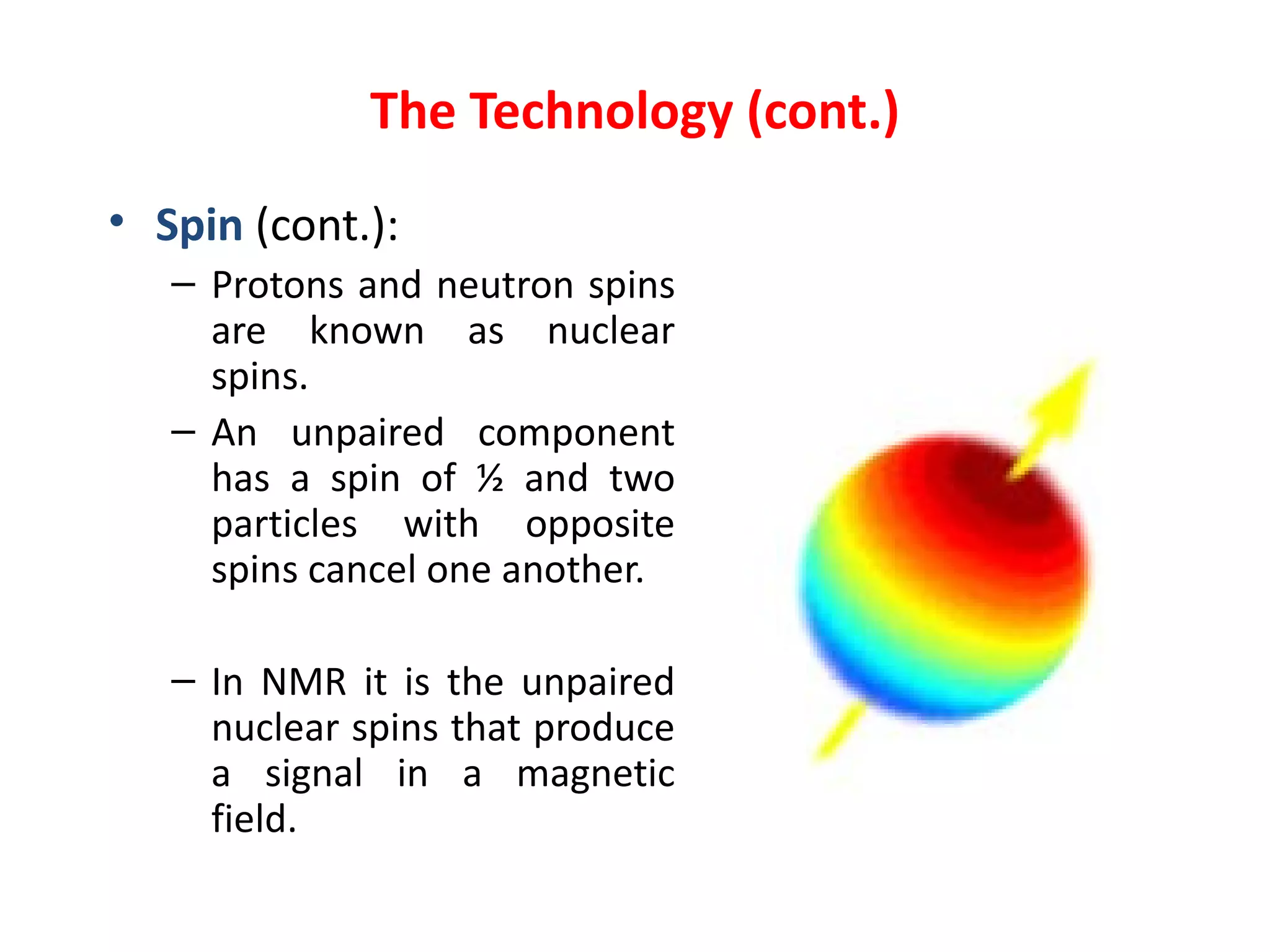 The Technology (cont.)

• Spin (cont.):

– Protons and neutron spins are known as nuclear spins.

– An unpaired component has a spin of ½ and two particles with opposite spins cancel one another.

– In NMR it is the unpaired nuclear spins that produce a signal in a magnetic field.